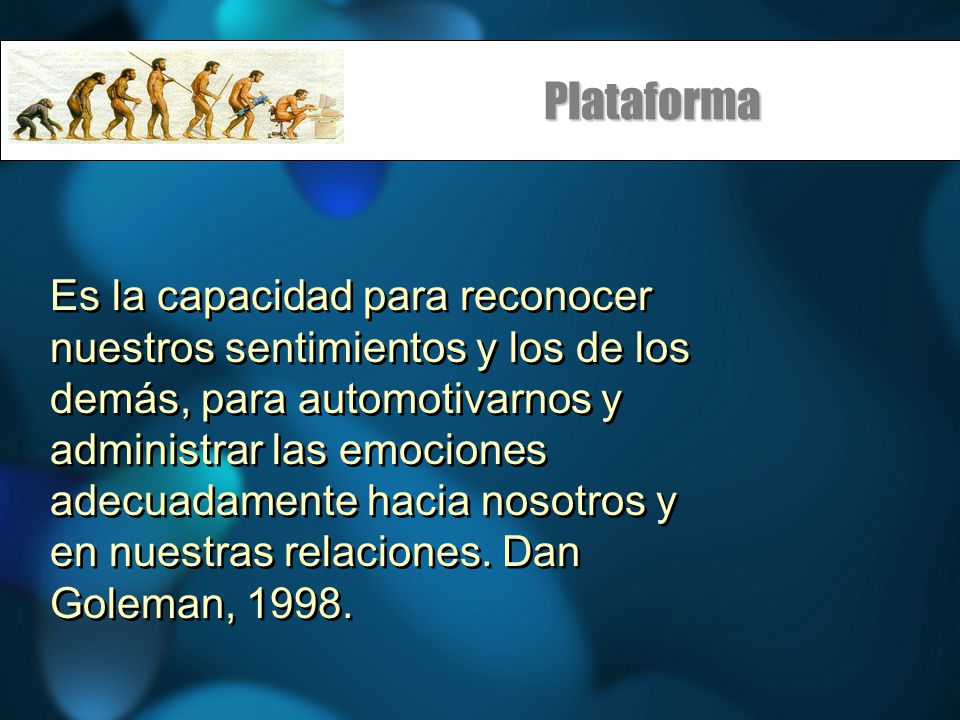 Plataforma

Es la capacidad para reconocer nuestros sentimientos y los de los demás, para automotivarnos y administrar las emociones adecuadamente hacia nosotros y en nuestras relaciones. Dan Goleman, 1998.